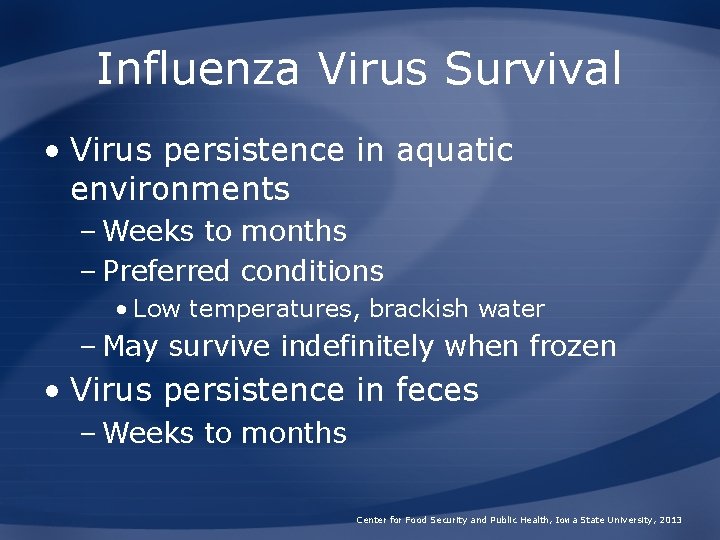 Influenza Virus Survival

• Virus persistence in aquatic environments
– Weeks to months
– Preferred conditions
• Low temperatures, brackish water
– May survive indefinitely when frozen
• Virus persistence in feces
– Weeks to months

Center for Food Security and Public Health, Iowa State University, 2013